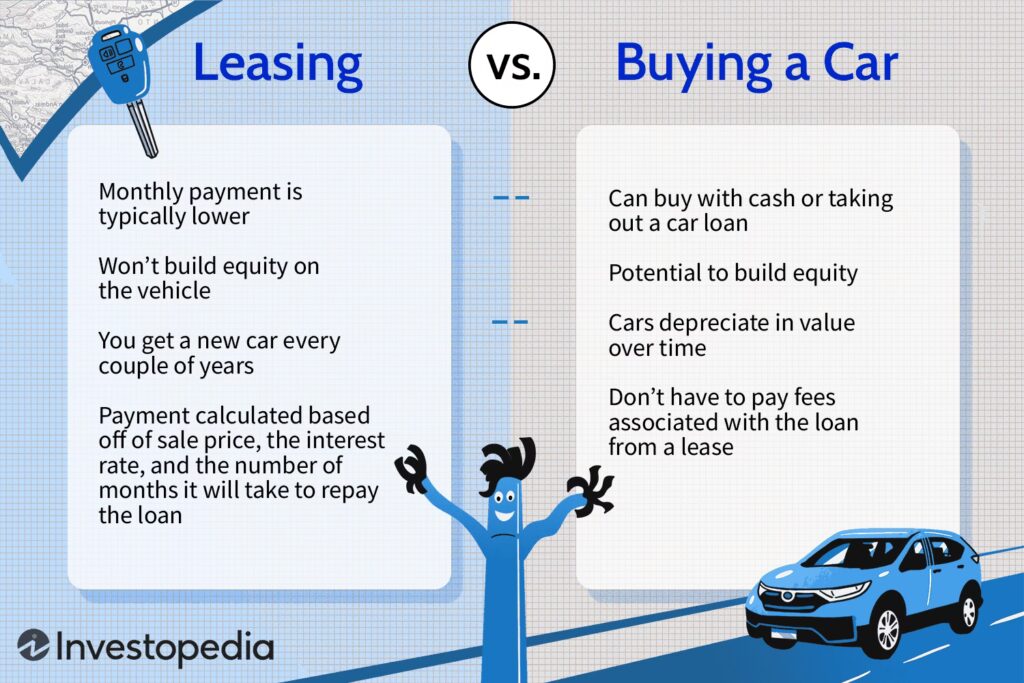 Leasing

vs.

Buying a Car

Monthly payment is typically lower

Won't build equity on the vehicle

You get a new car every couple of years

Payment calculated based off of sale price, the interest rate, and the number of months it will take to repay the loan

Can buy with cash or taking out a car loan

Potential to build equity

Cars depreciate in value over time

Don't have to pay fees associated with the loan from a lease

Investopedia